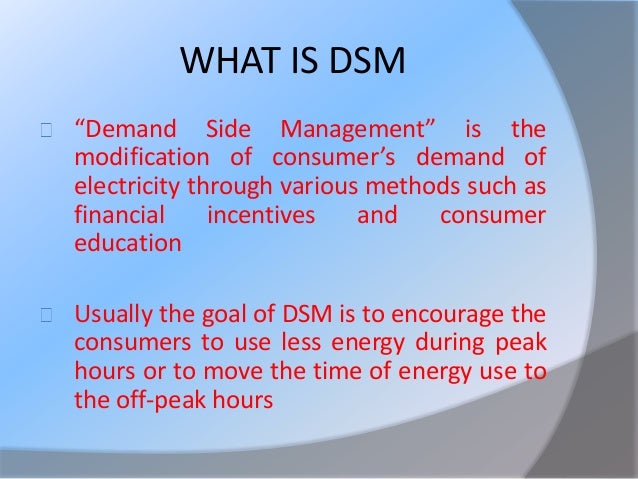 WHAT IS DSM

“Demand Side Management” is the modification of consumer’s demand of electricity through various methods such as financial incentives and consumer education

Usually the goal of DSM is to encourage the consumers to use less energy during peak hours or to move the time of energy use to the off-peak hours